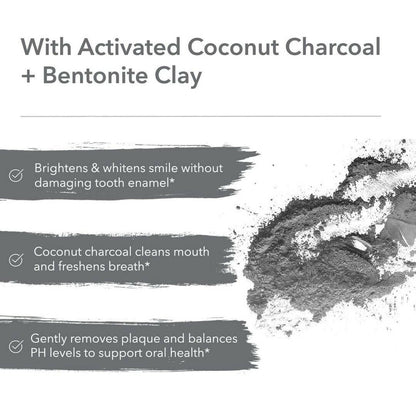 With Activated Coconut Charcoal + Bentonite Clay

Brightens & whitens smile without damaging tooth enamel*

Coconut charcoal cleans mouth and freshens breath*

Gently removes plaque and balances PH levels to support oral health*